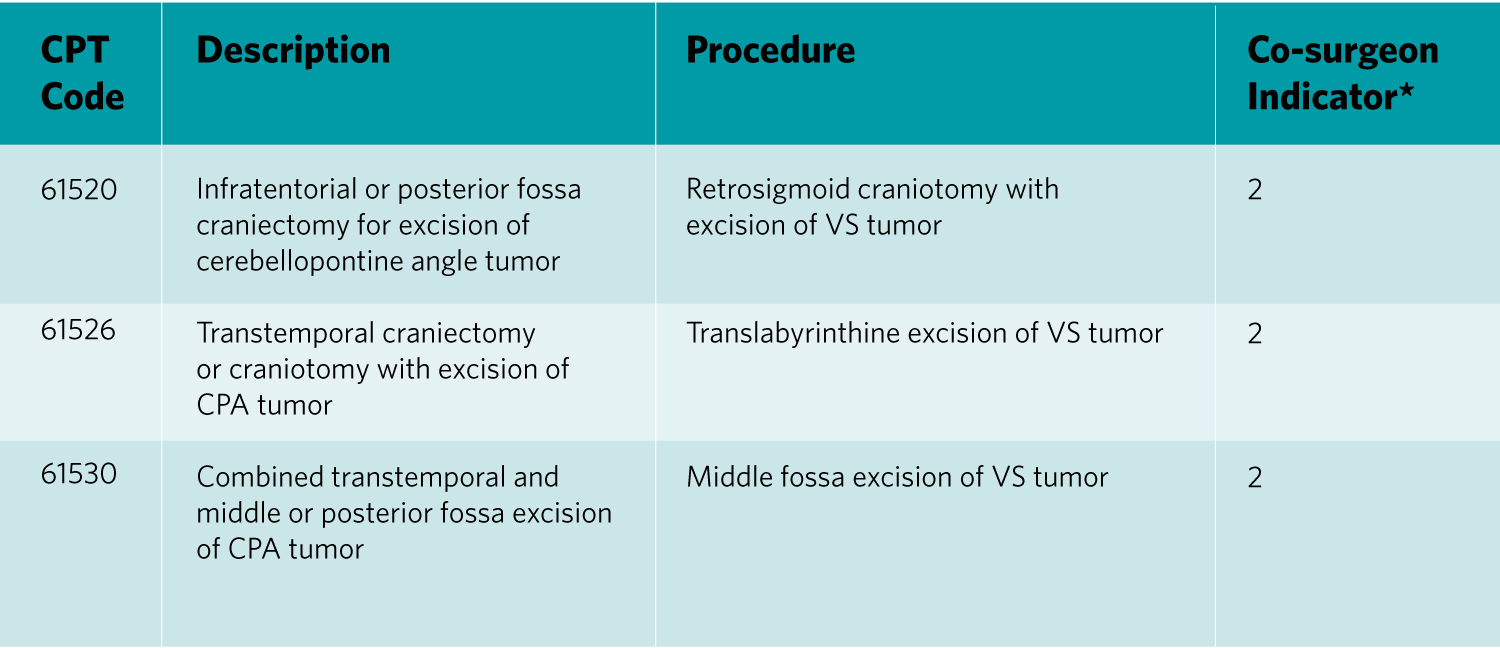 | CPT Code | Description | Procedure | Co-surgeon Indicator* |
|---|---|---|---|
| 61520 | Infratentorial or posterior fossa craniectomy for excision of cerebellopontine angle tumor | Retrosigmoid craniotomy with excision of VS tumor | 2 |
| 61526 | Transtemporal craniectomy or craniotomy with excision of CPA tumor | Translabyrinthine excision of VS tumor | 2 |
| 61530 | Combined transtemporal and middle or posterior fossa excision of CPA tumor | Middle fossa excision of VS tumor | 2 |